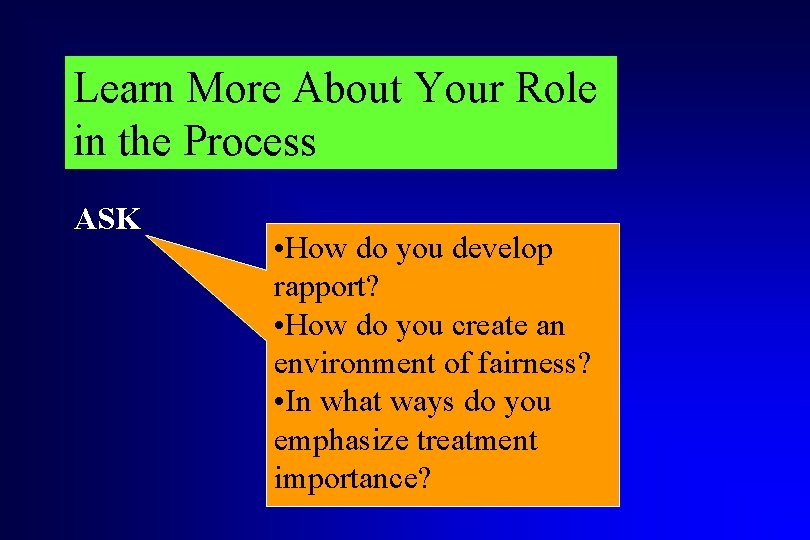 Learn More About Your Role in the Process

ASK

•How do you develop rapport?
•How do you create an environment of fairness?
•In what ways do you emphasize treatment importance?